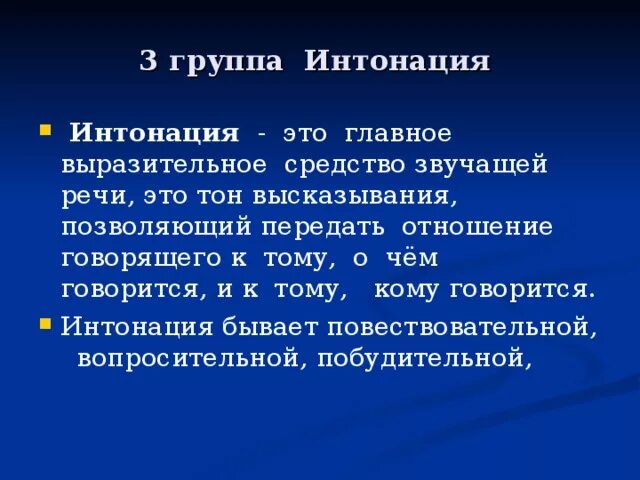 3 группа Интонация

Интонация - это главное выразительное средство звучащей речи, это тон высказывания, позволяющий передать отношение говорящего к тому, о чём говорится, и к тому, кому говорится.

Интонация бывает повествовательной, вопросительной, побудительной,